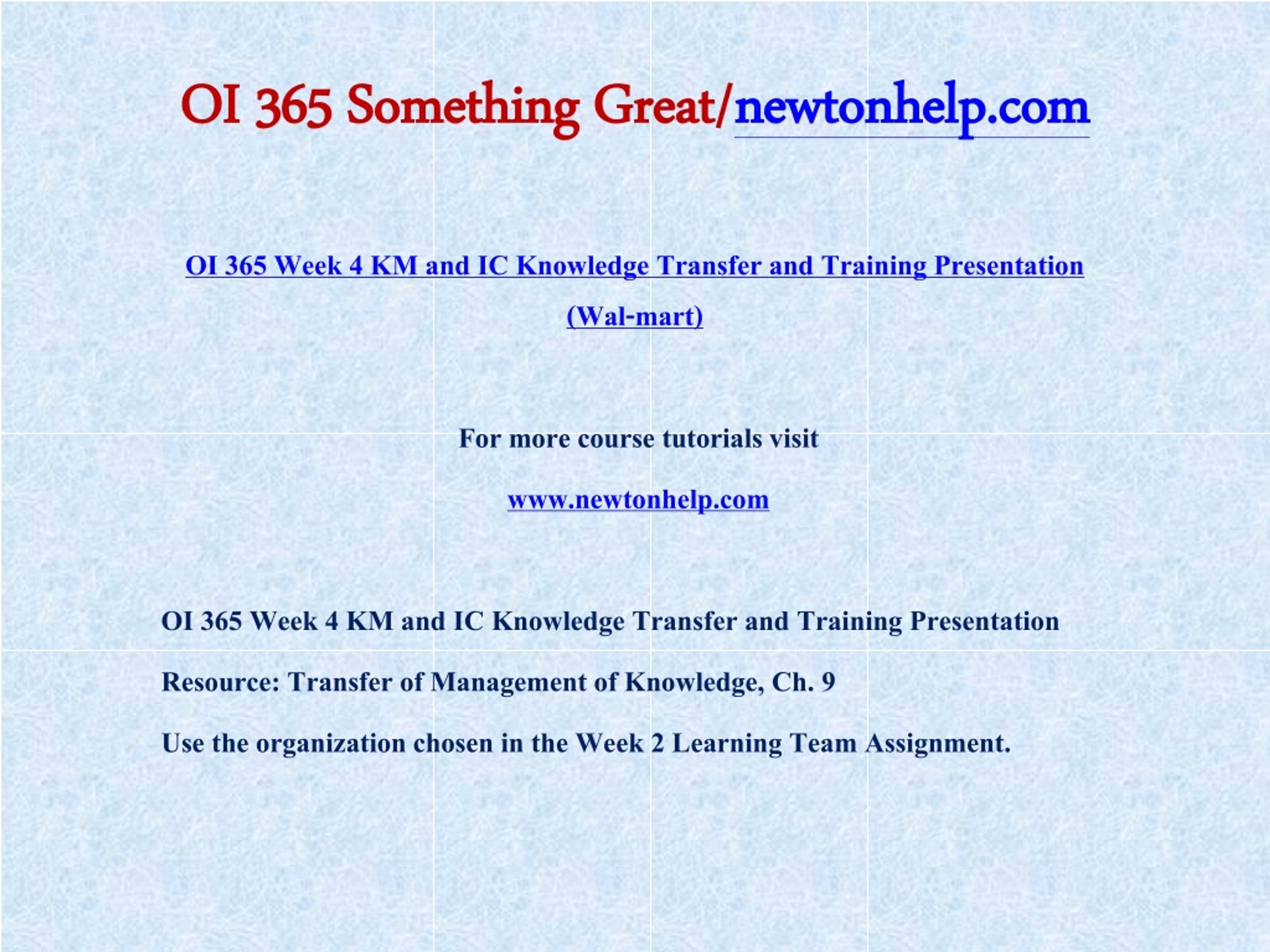 OI 365 Something Great/newtonhelp.com

OI 365 Week 4 KM and IC Knowledge Transfer and Training Presentation (Wal-mart)

For more course tutorials visit

www.newtonhelp.com

OI 365 Week 4 KM and IC Knowledge Transfer and Training Presentation

Resource: Transfer of Management of Knowledge, Ch. 9

Use the organization chosen in the Week 2 Learning Team Assignment.